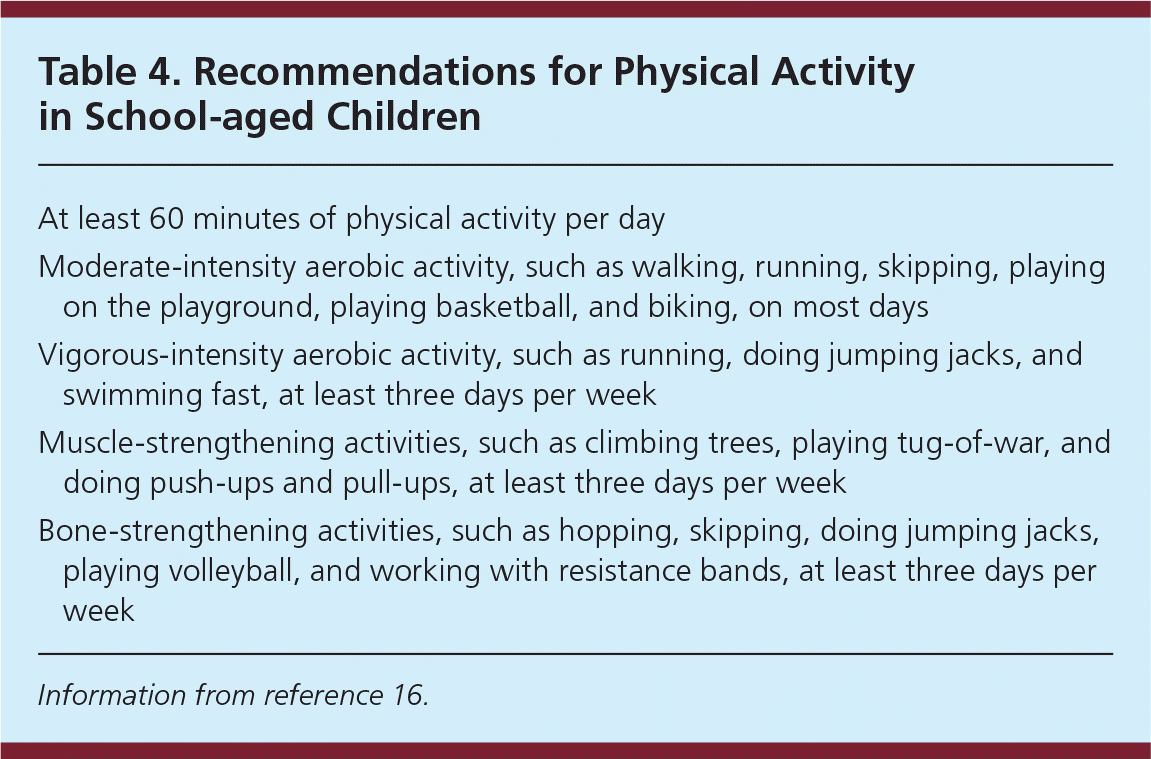 Table 4. Recommendations for Physical Activity in School-aged Children

At least 60 minutes of physical activity per day

Moderate-intensity aerobic activity, such as walking, running, skipping, playing on the playground, playing basketball, and biking, on most days

Vigorous-intensity aerobic activity, such as running, doing jumping jacks, and swimming fast, at least three days per week

Muscle-strengthening activities, such as climbing trees, playing tug-of-war, and doing push-ups and pull-ups, at least three days per week

Bone-strengthening activities, such as hopping, skipping, doing jumping jacks, playing volleyball, and working with resistance bands, at least three days per week

Information from reference 16.